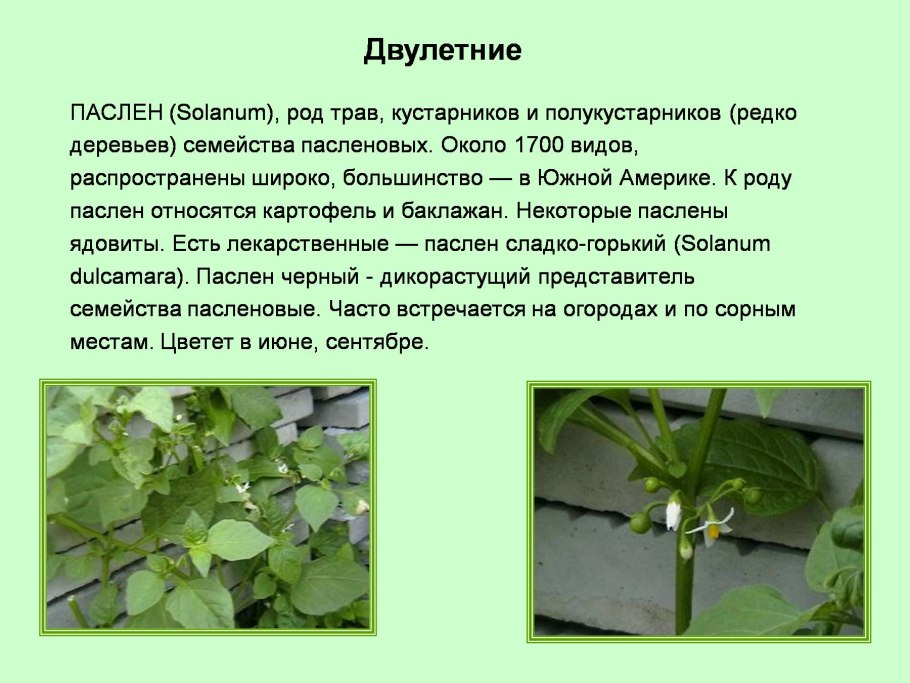 Двулетние

ПАСЛЕН (Solanum), род трав, кустарников и полукустарников (редко деревьев) семейства пасленовых. Около 1700 видов, распространены широко, большинство — в Южной Америке. К роду паслен относятся картофель и баклажан. Некоторые паслены ядовиты. Есть лекарственные — паслен сладко-горький (Solanum dulcamara). Паслен черный - дикорастущий представитель семейства пасленовые. Часто встречается на огородах и по сорным местам. Цветет в июне, сентябре.